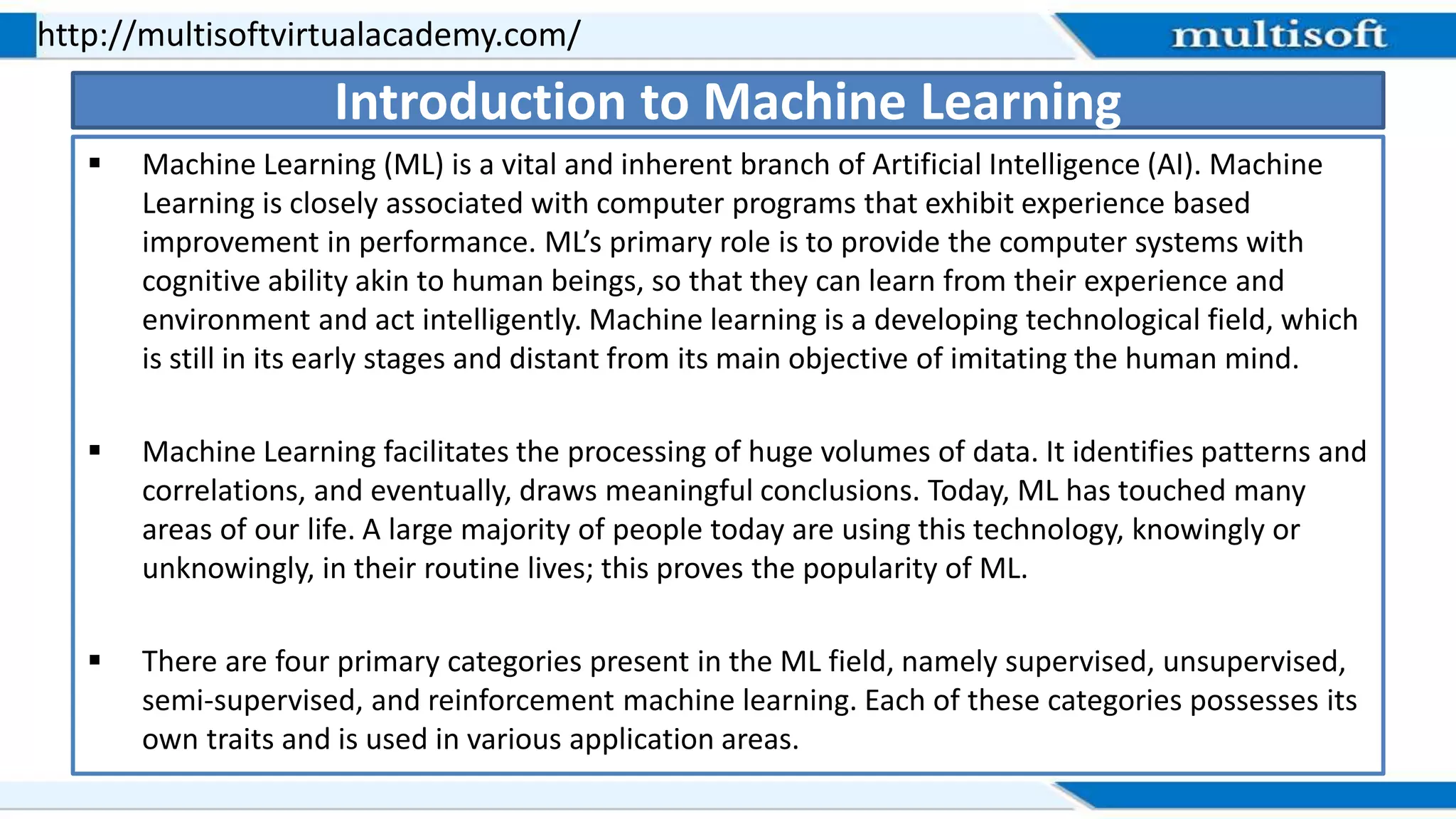 http://multisoftvirtualacademy.com/

multisoft

Introduction to Machine Learning

▪ Machine Learning (ML) is a vital and inherent branch of Artificial Intelligence (AI). Machine Learning is closely associated with computer programs that exhibit experience based improvement in performance. ML's primary role is to provide the computer systems with cognitive ability akin to human beings, so that they can learn from their experience and environment and act intelligently. Machine learning is a developing technological field, which is still in its early stages and distant from its main objective of imitating the human mind.

▪ Machine Learning facilitates the processing of huge volumes of data. It identifies patterns and correlations, and eventually, draws meaningful conclusions. Today, ML has touched many areas of our life. A large majority of people today are using this technology, knowingly or unknowingly, in their routine lives; this proves the popularity of ML.

▪ There are four primary categories present in the ML field, namely supervised, unsupervised, semi-supervised, and reinforcement machine learning. Each of these categories possesses its own traits and is used in various application areas.